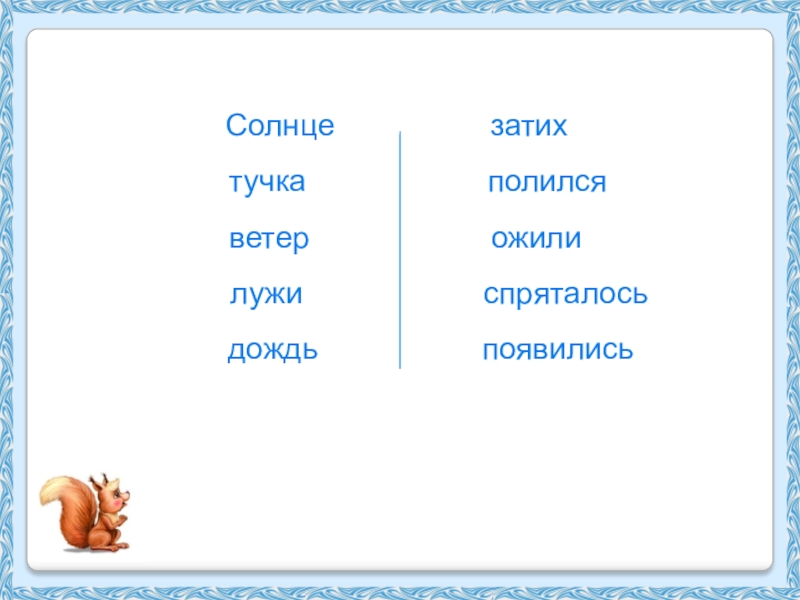 Солнце
тучка
ветер
лужи
дождь

затих
полился
ожили
спряталось
появились